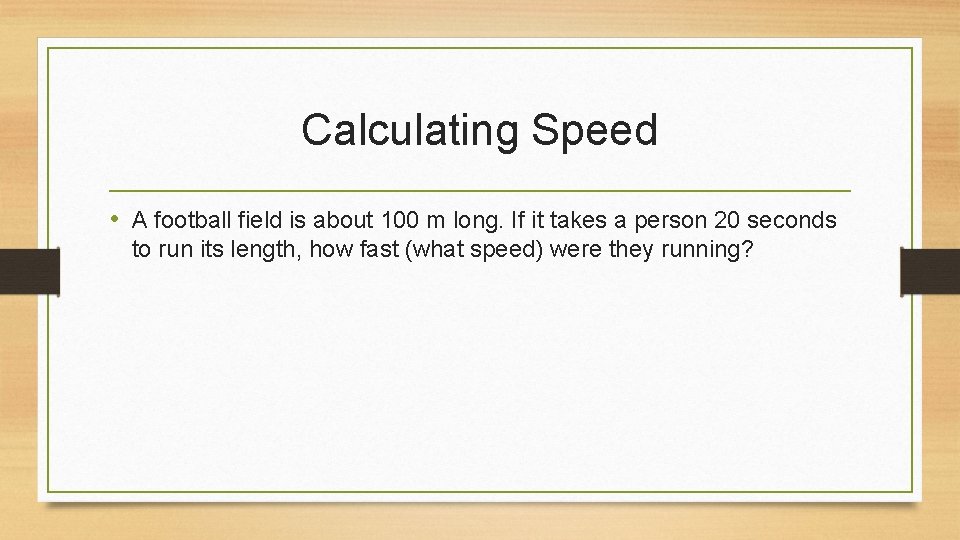 Calculating Speed

• A football field is about 100 m long. If it takes a person 20 seconds to run its length, how fast (what speed) were they running?